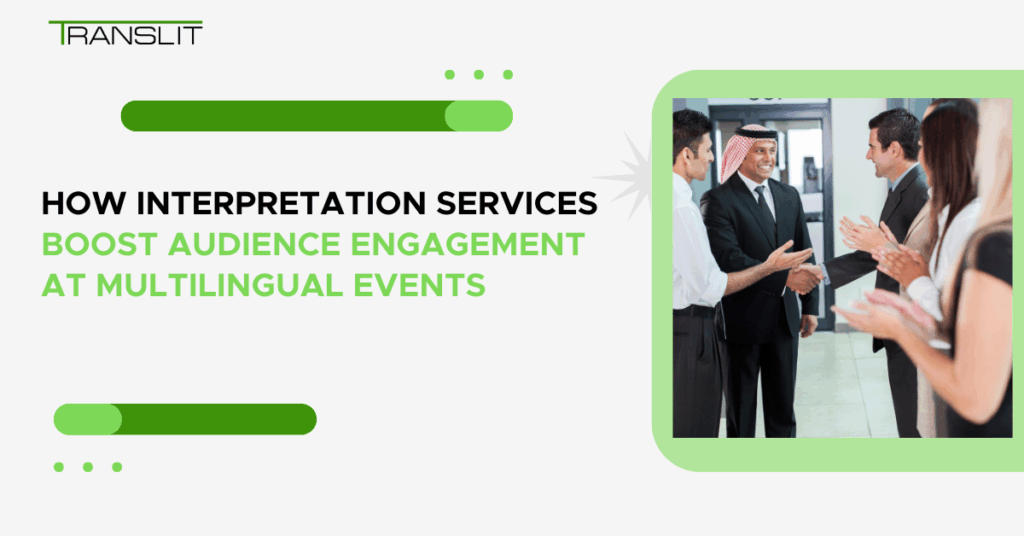 TRANSLIT

HOW INTERPRETATION SERVICES BOOST AUDIENCE ENGAGEMENT AT MULTILINGUAL EVENTS